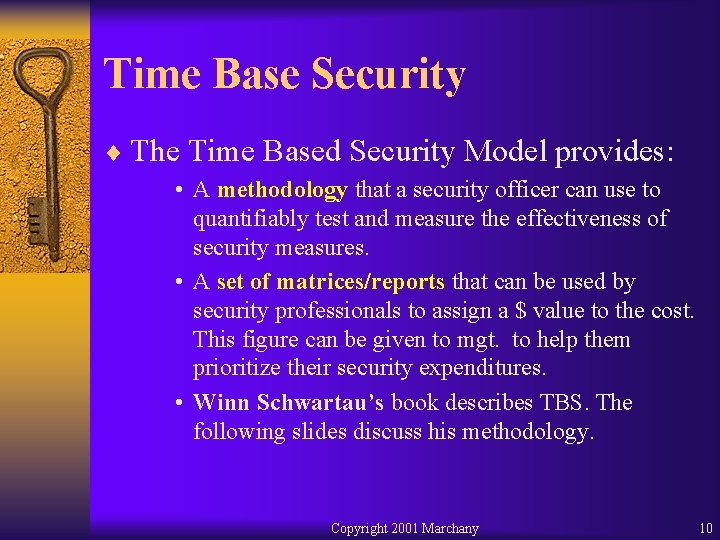 Time Base Security

♦ The Time Based Security Model provides:

• A methodology that a security officer can use to quantifiably test and measure the effectiveness of security measures.

• A set of matrices/reports that can be used by security professionals to assign a \$ value to the cost. This figure can be given to mgt. to help them prioritize their security expenditures.

• Winn Schwartau's book describes TBS. The following slides discuss his methodology.

Copyright 2001 Marchany

10